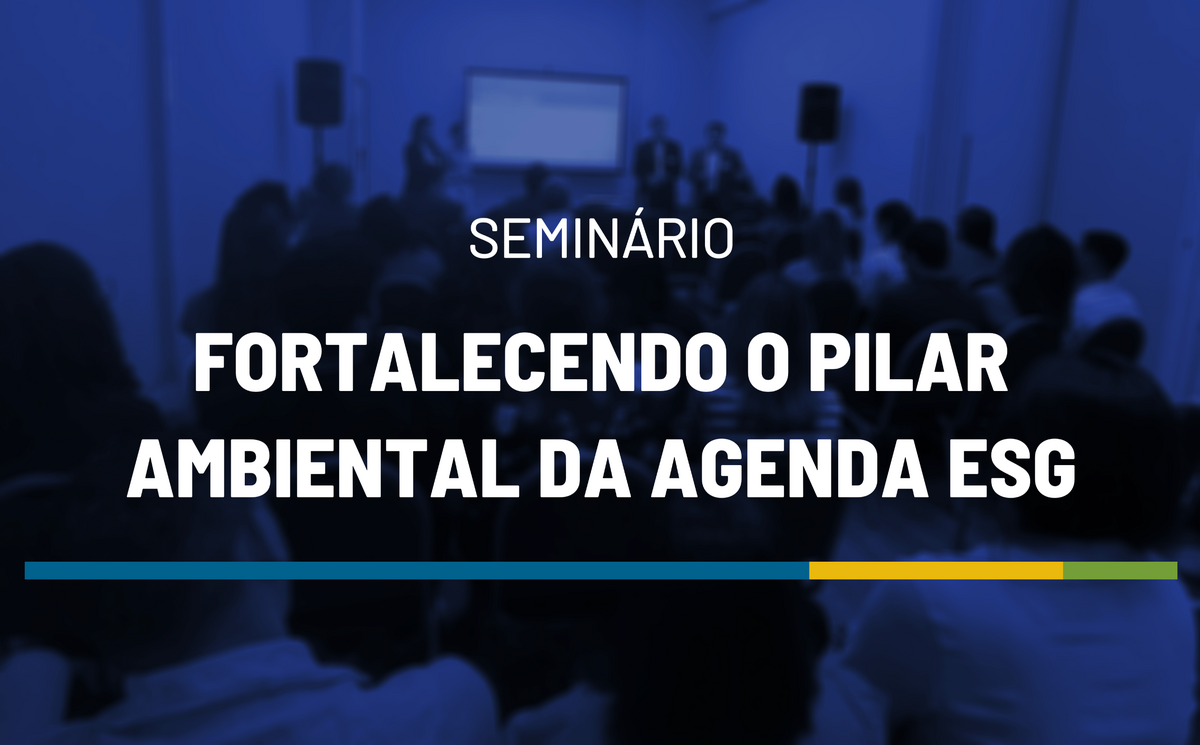 SEMINÁRIO

FORTALECENDO O PILAR AMBIENTAL DA AGENDA ESG